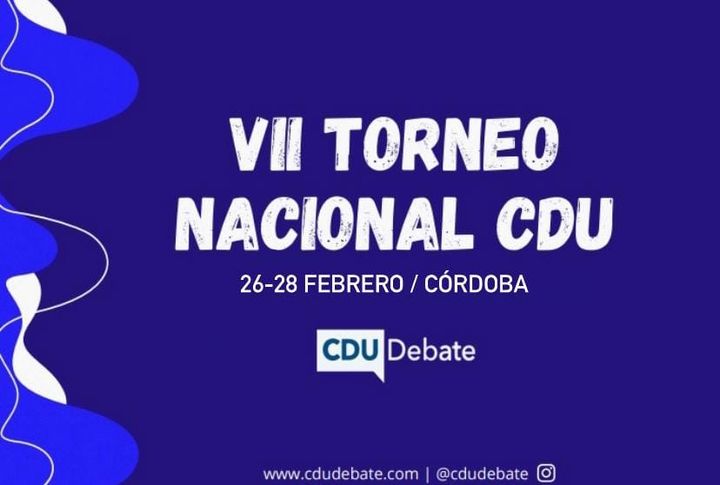 VII TORNEO NACIONAL CDU

26-28 FEBRERO / CÓRDOBA

CDU Debate

www.cdudebate.com | @cdudebate